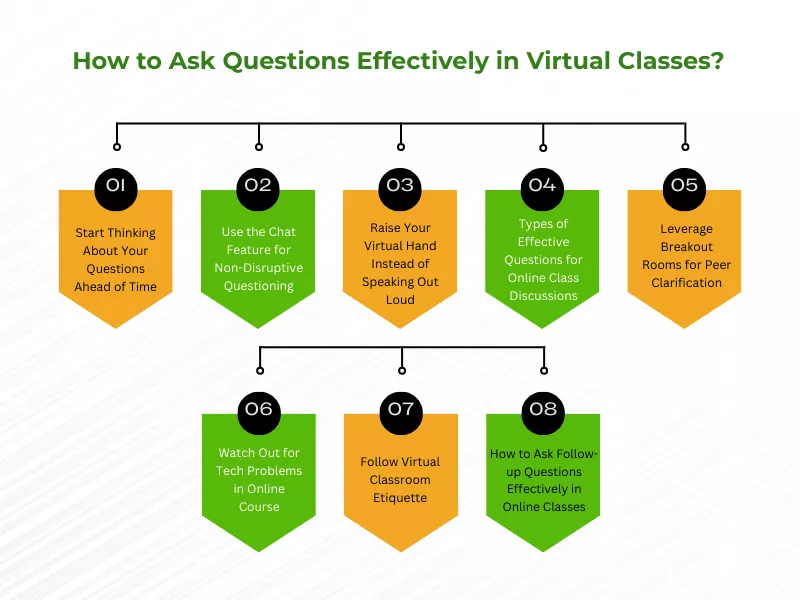 How to Ask Questions Effectively in Virtual Classes?

01

Start Thinking About Your Questions Ahead of Time

02

Use the Chat Feature for Non-Disruptive Questioning

03

Raise Your Virtual Hand Instead of Speaking Out Loud

04

Types of Effective Questions for Online Class Discussions

05

Leverage Breakout Rooms for Peer Clarification

06

Watch Out for Tech Problems in Online Course

07

Follow Virtual Classroom Etiquette

08

How to Ask Follow-up Questions Effectively in Online Classes